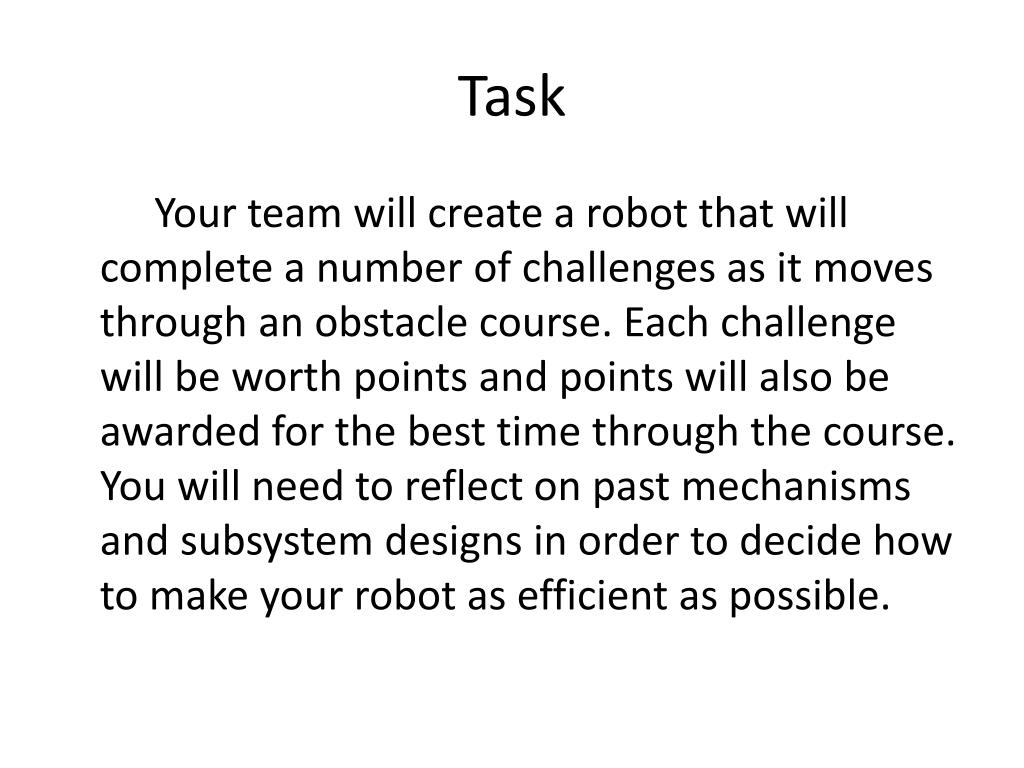 Task

Your team will create a robot that will complete a number of challenges as it moves through an obstacle course. Each challenge will be worth points and points will also be awarded for the best time through the course. You will need to reflect on past mechanisms and subsystem designs in order to decide how to make your robot as efficient as possible.